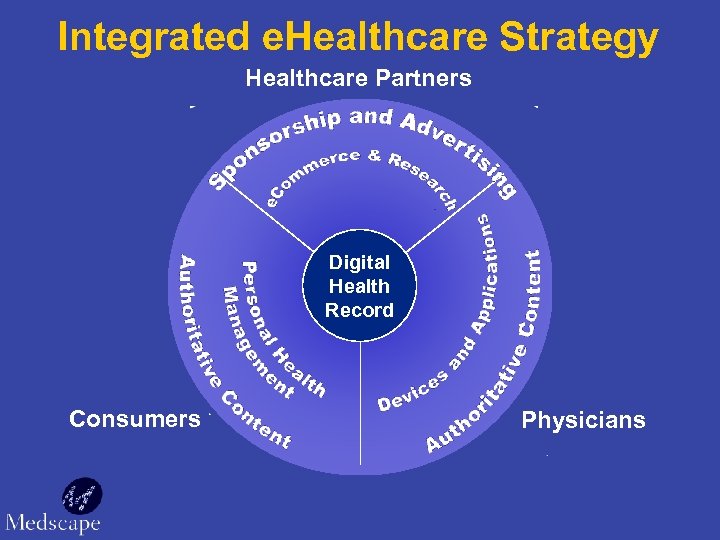 Integrated eHealthcare Strategy

Healthcare Partners

Sponsorship and Advertising

eCommerce & Research

Digital Health Record

Authoritative Content

Personal Health Management

Devices and Applications

Authoritative Content

Consumers

Physicians

Medscape